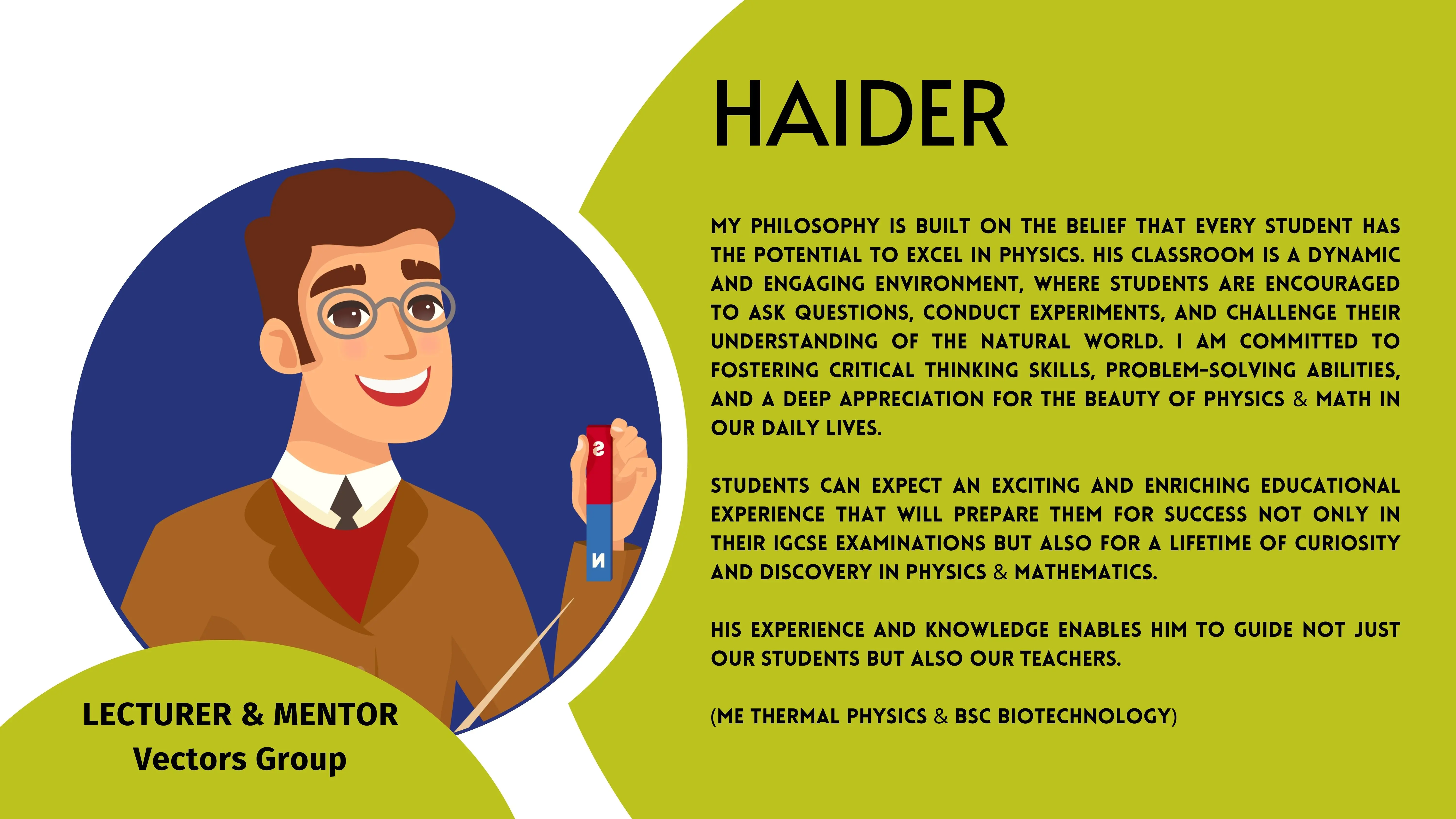 HAIDER

MY PHILOSOPHY IS BUILT ON THE BELIEF THAT EVERY STUDENT HAS THE POTENTIAL TO EXCEL IN PHYSICS. HIS CLASSROOM IS A DYNAMIC AND ENGAGING ENVIRONMENT, WHERE STUDENTS ARE ENCOURAGED TO ASK QUESTIONS, CONDUCT EXPERIMENTS, AND CHALLENGE THEIR UNDERSTANDING OF THE NATURAL WORLD. I AM COMMITTED TO FOSTERING CRITICAL THINKING SKILLS, PROBLEM-SOLVING ABILITIES, AND A DEEP APPRECIATION FOR THE BEAUTY OF PHYSICS & MATH IN OUR DAILY LIVES.

STUDENTS CAN EXPECT AN EXCITING AND ENRICHING EDUCATIONAL EXPERIENCE THAT WILL PREPARE THEM FOR SUCCESS NOT ONLY IN THEIR IGCSE EXAMINATIONS BUT ALSO FOR A LIFETIME OF CURIOSITY AND DISCOVERY IN PHYSICS & MATHEMATICS.

HIS EXPERIENCE AND KNOWLEDGE ENABLES HIM TO GUIDE NOT JUST OUR STUDENTS BUT ALSO OUR TEACHERS.

(ME THERMAL PHYSICS & BSC BIOTECHNOLOGY)

S
N

LECTURER & MENTOR
Vectors Group